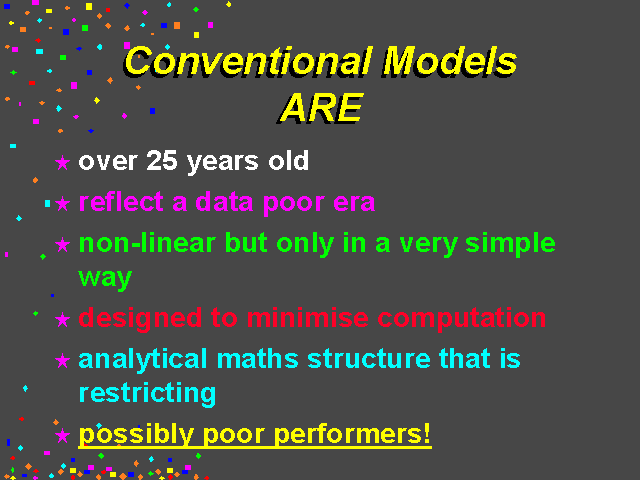 Conventional Models
ARE

★ over 25 years old
★ reflect a data poor era
★ non-linear but only in a very simple way
★ designed to minimise computation
★ analytical maths structure that is restricting
★ possibly poor performers!